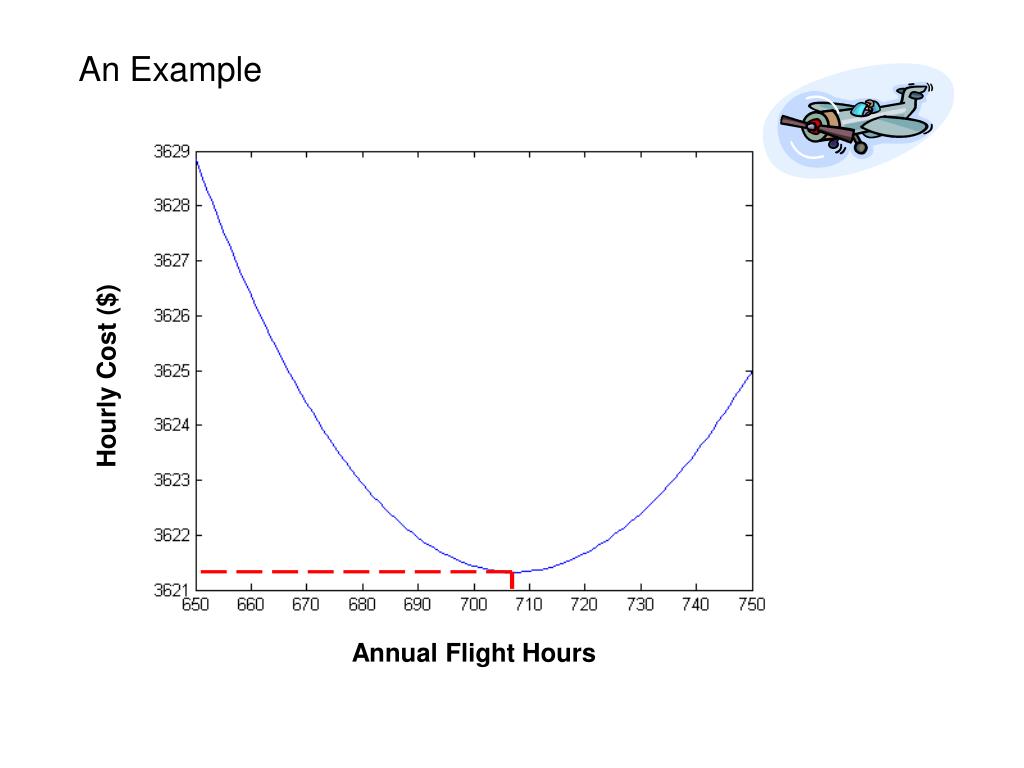 An Example

Hourly Cost ($)

3629
3628
3627
3626
3625
3624
3623
3622
3621

650 660 670 680 690 700 710 720 730 740 750

Annual Flight Hours